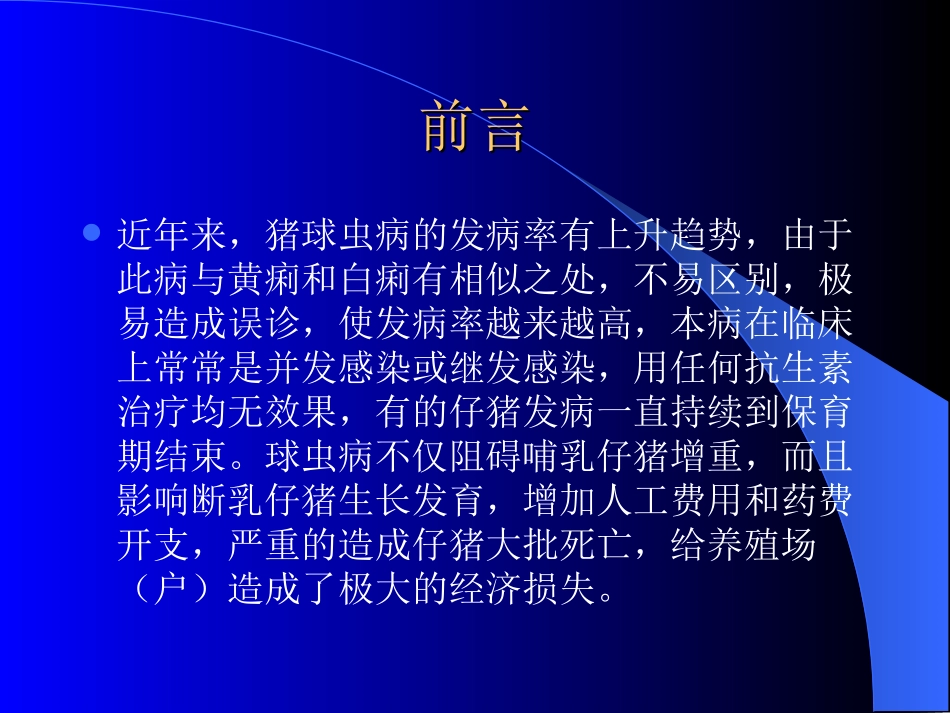 前言

近年来，猪球虫病的发病率有上升趋势，由于此病与黄痢和白痢有相似之处，不易区别，极易造成误诊，使发病率越来越高，本病在临床上常常是并发感染或继发感染，用任何抗生素治疗均无效果，有的仔猪发病一直持续到保育期结束。球虫病不仅阻碍哺乳仔猪增重，而且影响断乳仔猪生长发育，增加人工费用和药费开支，严重的造成仔猪大批死亡，给养殖场（户）造成了极大的经济损失。